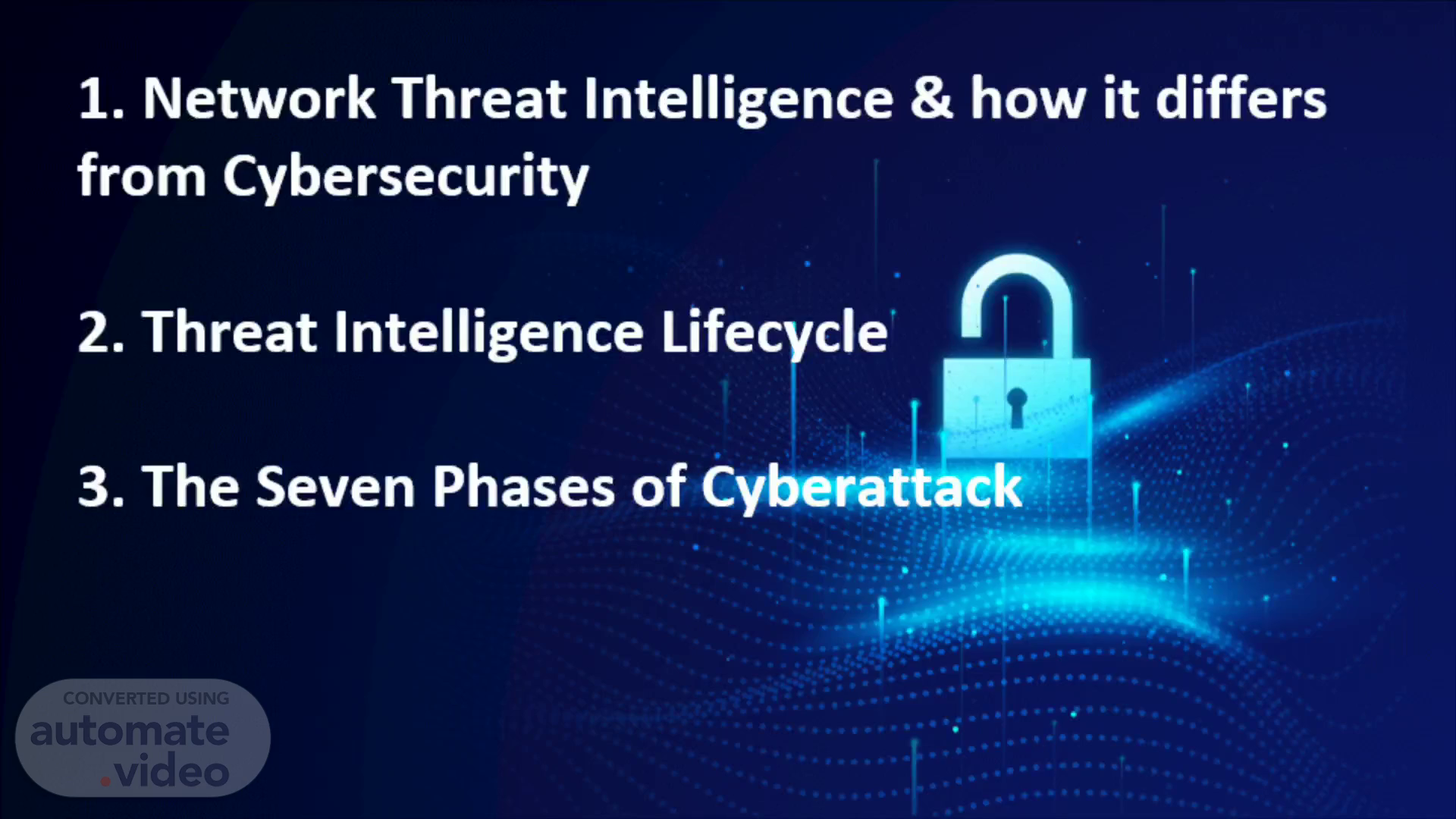 1. Network Threat Intelligence & how it differs from Cybersecurity

2. Threat Intelligence Lifecycle

3. The Seven Phases of Cyberattack

CONVERTED USING
automate
.video